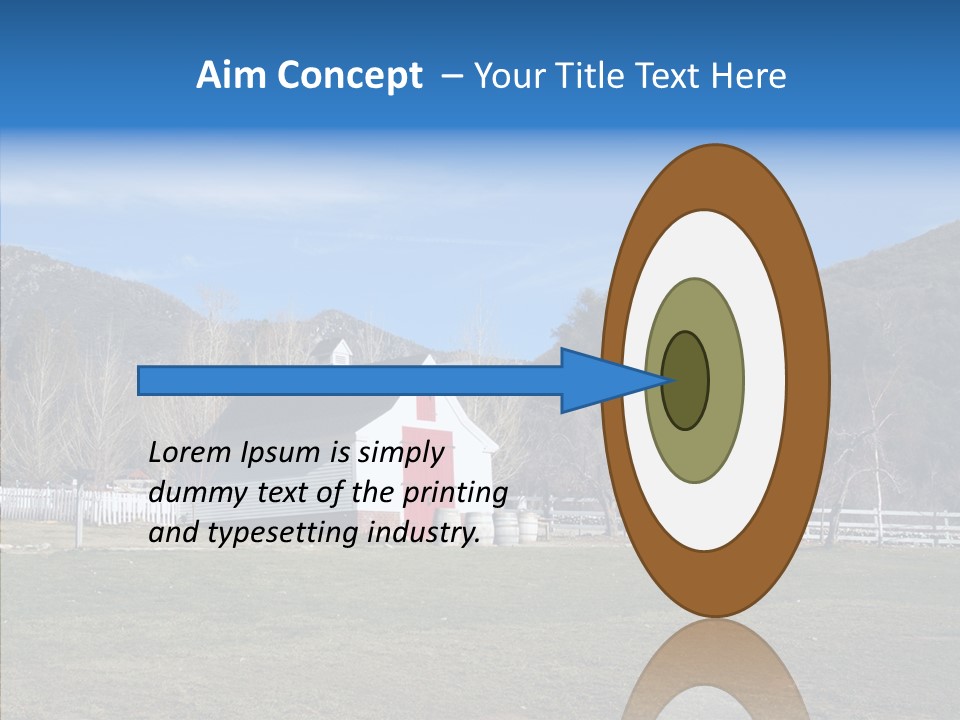 Aim Concept – Your Title Text Here

Lorem Ipsum is simply dummy text of the printing and typesetting industry.